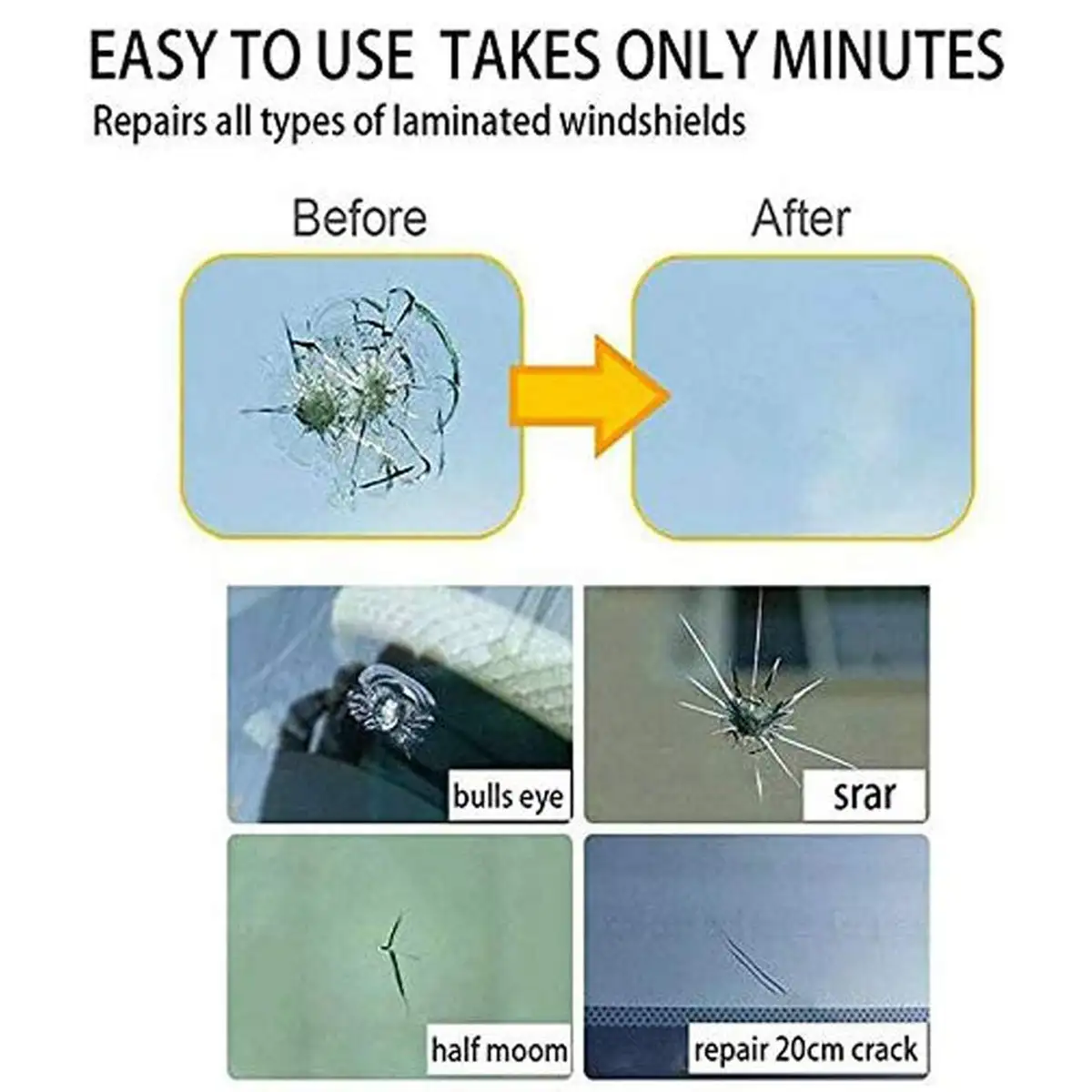 EASY TO USE TAKES ONLY MINUTES
Repairs all types of laminated windshields

Before

After

bulls eye

srar

half moom

repair 20cm crack